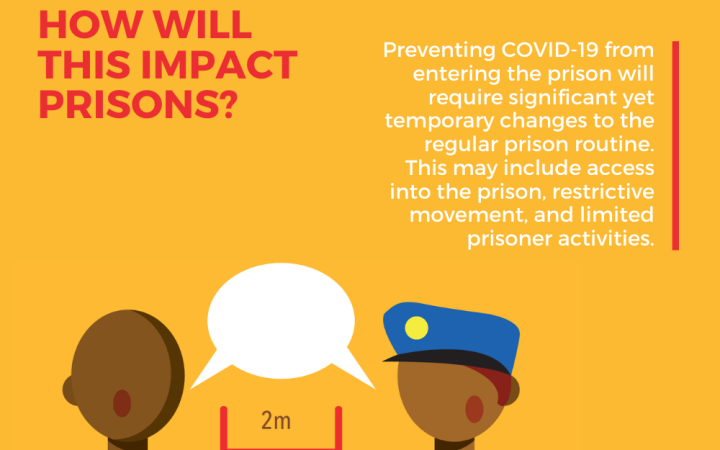 HOW WILL THIS IMPACT PRISONS?

Preventing COVID-19 from entering the prison will require significant yet temporary changes to the regular prison routine. This may include access into the prison, restrictive movement, and limited prisoner activities.

2m